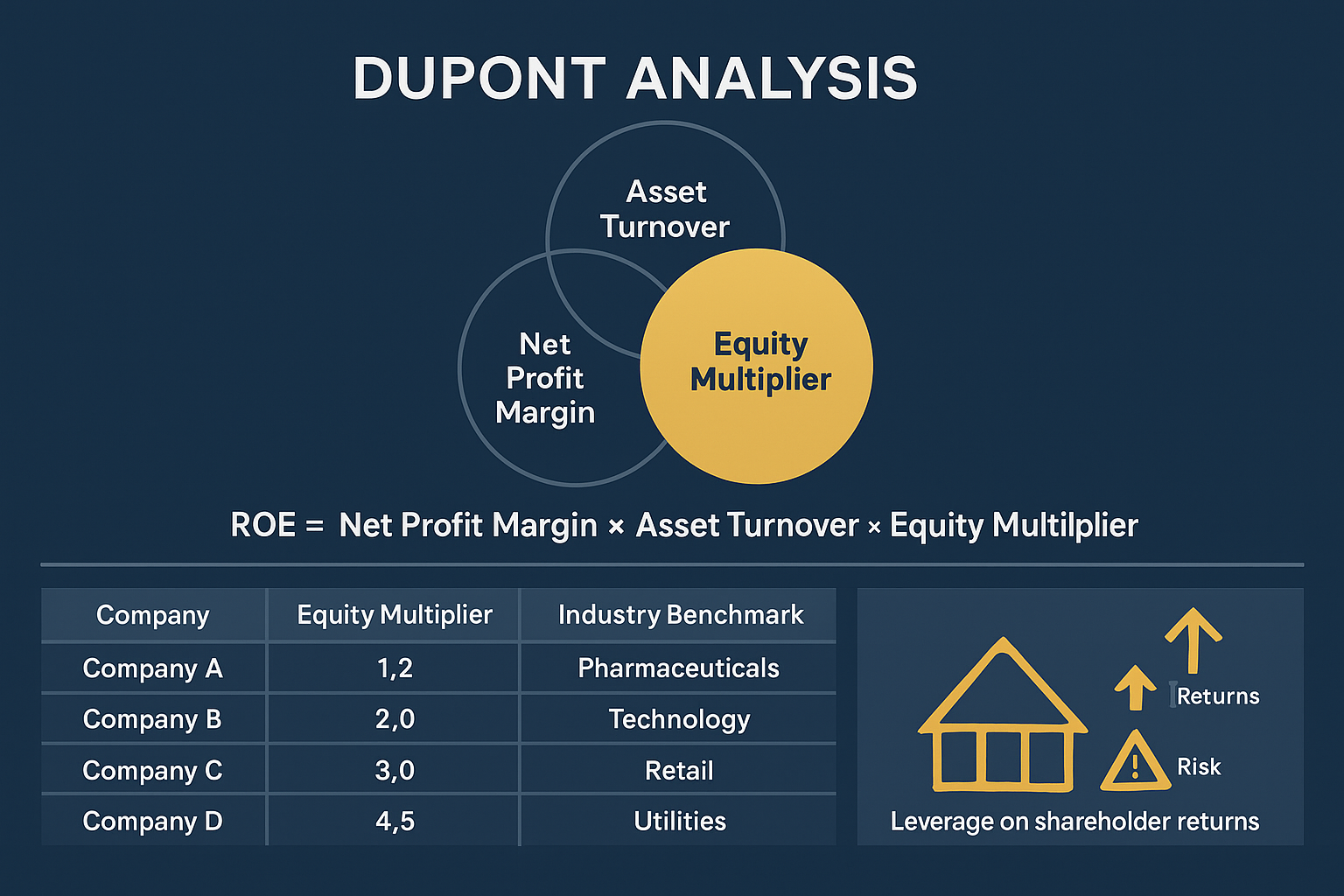 DUPONT ANALYSIS

Asset Turnover

Net Profit Margin

Equity Multiplier

ROE = Net Profit Margin × Asset Turnover × Equity Multilplier

| Company | Equity Multiplier | Industry Benchmark |
|---|---|---|
| Company A | 1,2 | Pharmaceuticals |
| Company B | 2,0 | Technology |
| Company C | 3,0 | Retail |
| Company D | 4,5 | Utilities |

Returns

Risk

Leverage on shareholder returns